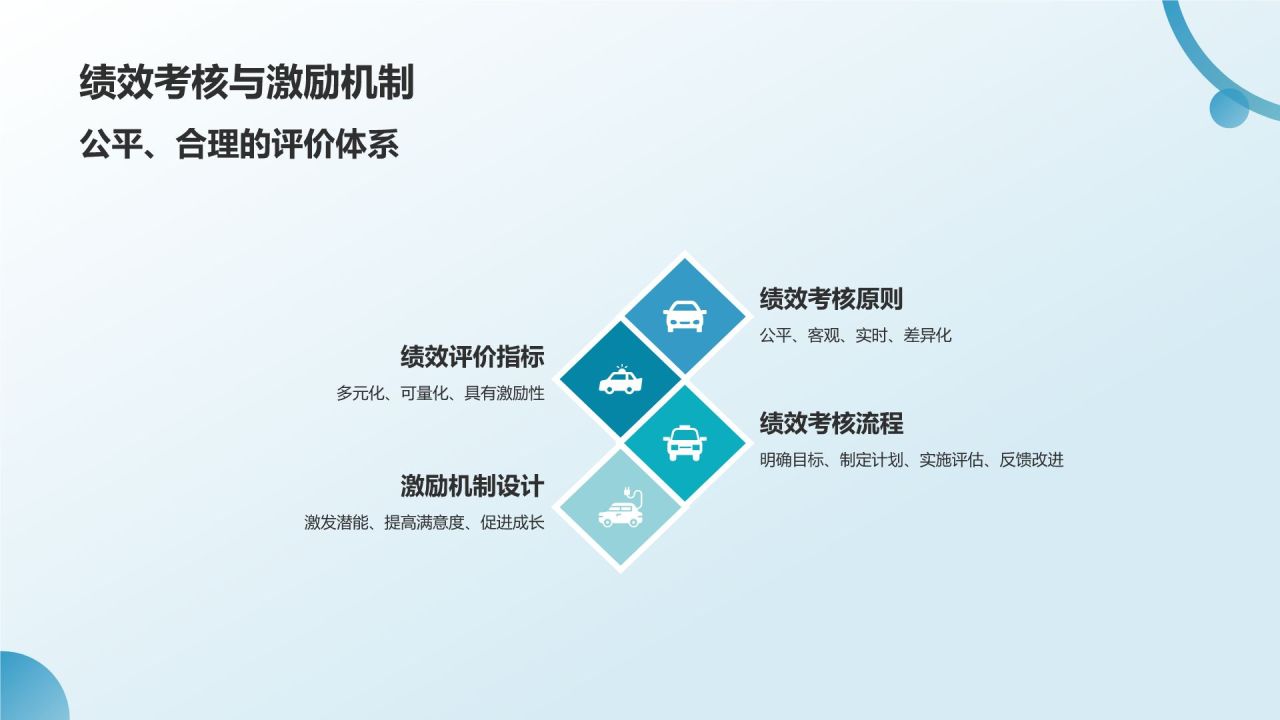 绩效考核与激励机制

公平、合理的评价体系

绩效考核原则

公平、客观、实时、差异化

绩效评价指标

多元化、可量化、具有激励性

绩效考核流程

明确目标、制定计划、实施评估、反馈改进

激励机制设计

激发潜能、提高满意度、促进成长